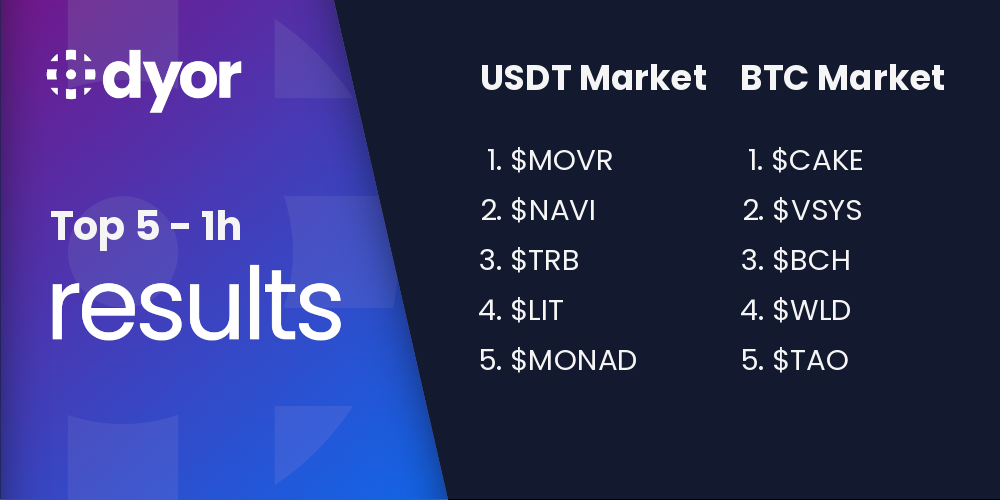 dyor

Top 5 - 1h
results

USDT Market

1. $MOVR
2. $NAVI
3. $TRB
4. $LIT
5. $MONAD

BTC Market

1. $CAKE
2. $VSYS
3. $BCH
4. $WLD
5. $TAO